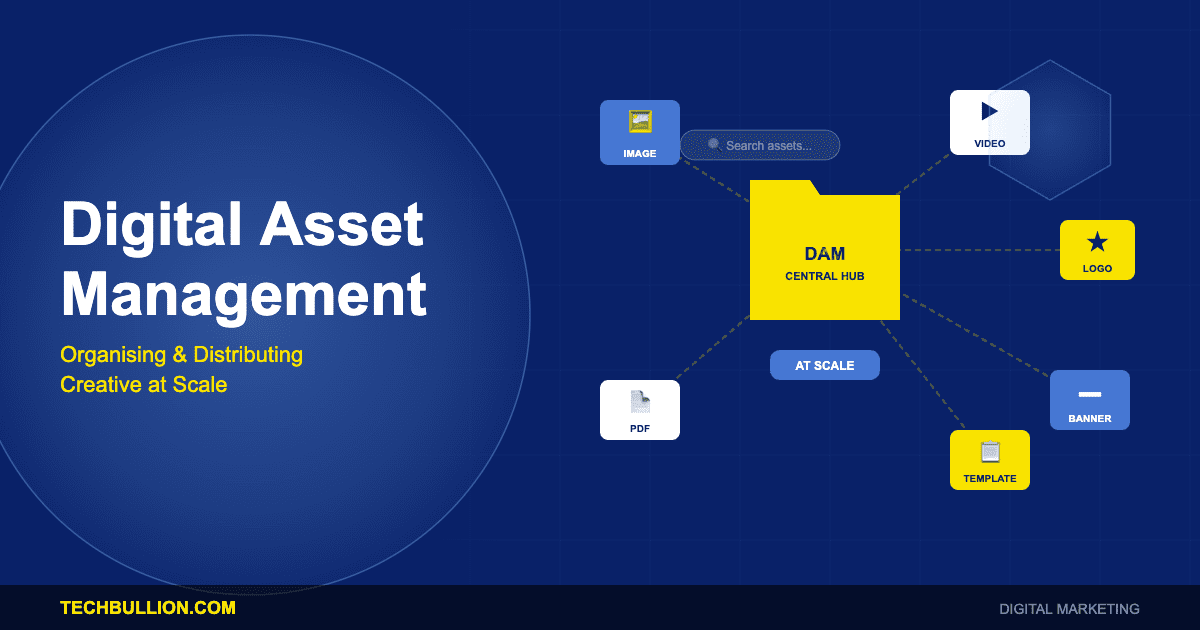 Digital Asset Management

Organising & Distributing Creative at Scale

IMAGE

Search assets...

VIDEO

DAM
CENTRAL HUB

LOGO

AT SCALE

PDF

BANNER

TEMPLATE

TECHBULLION.COM

DIGITAL MARKETING